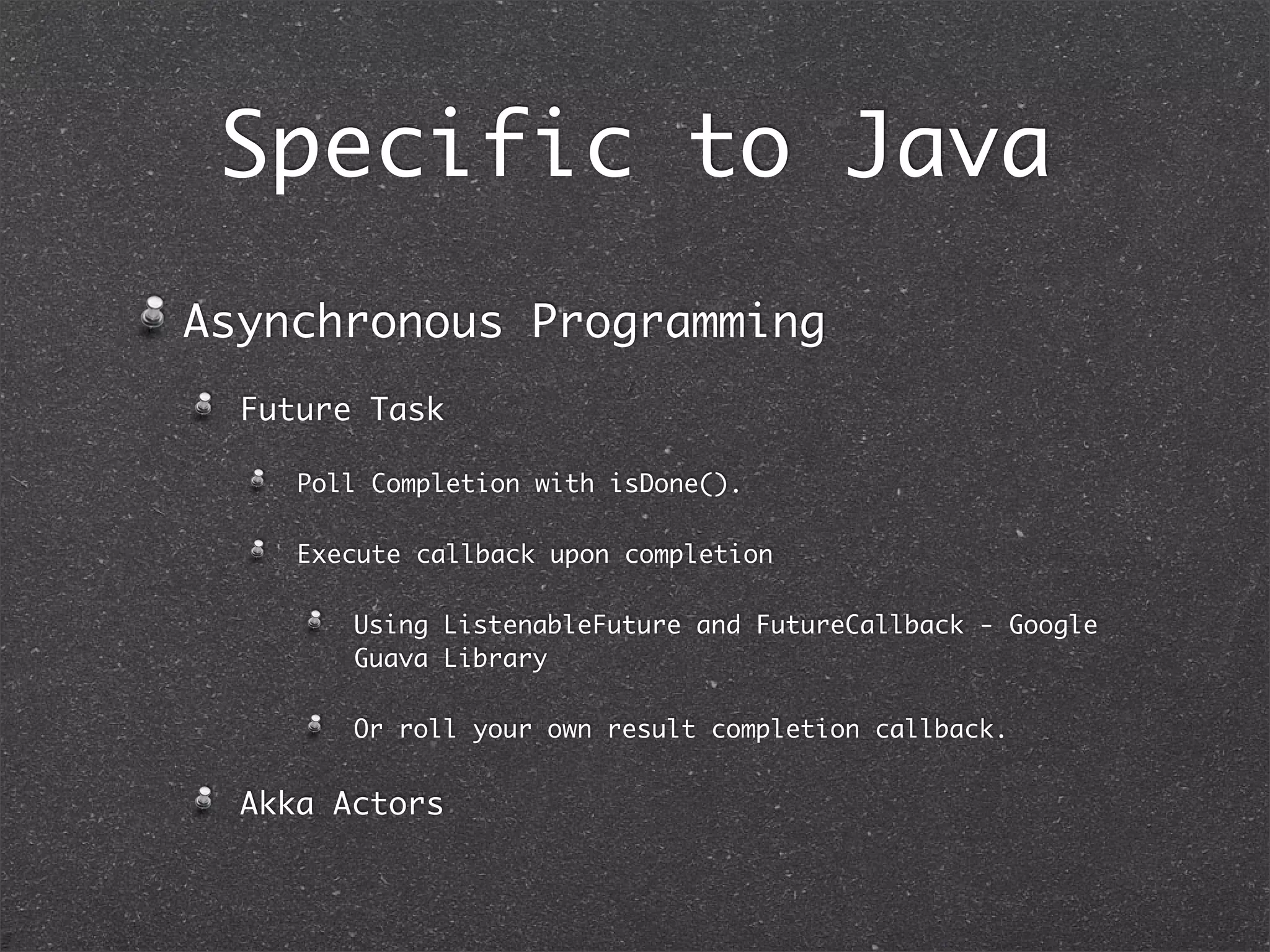 Specific to Java

Asynchronous Programming

Future Task

Poll Completion with isDone().

Execute callback upon completion

Using ListenableFuture and FutureCallback - Google Guava Library

Or roll your own result completion callback.

Akka Actors